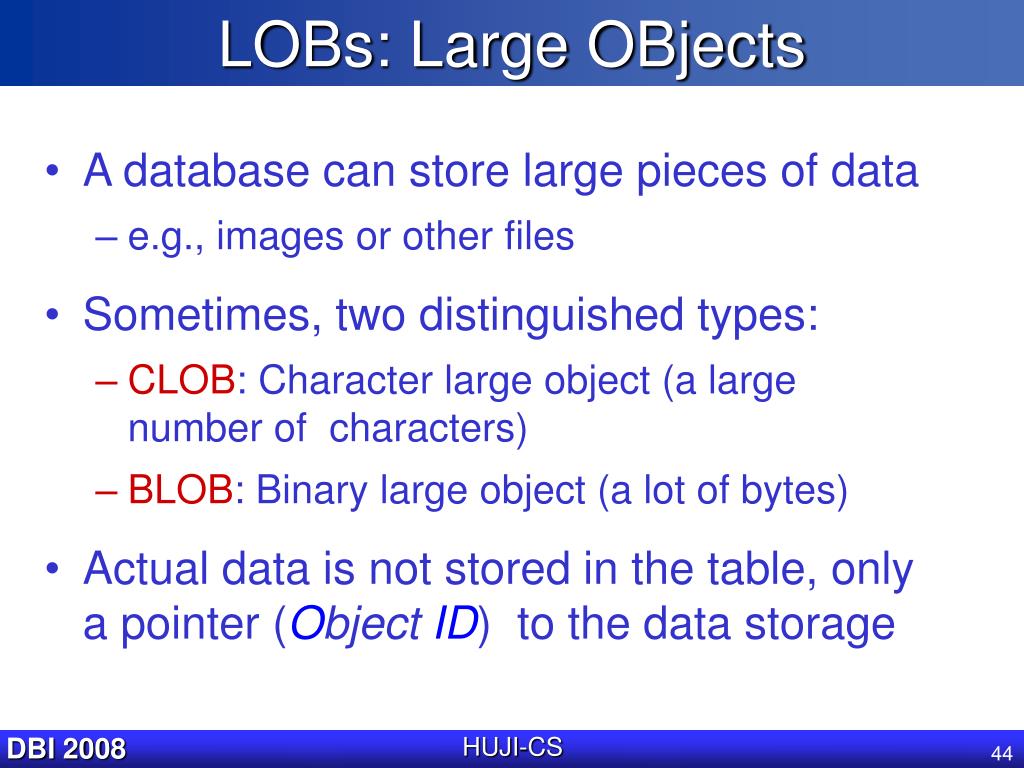 LOBs: Large OBjects

• A database can store large pieces of data
– e.g., images or other files

• Sometimes, two distinguished types:
– CLOB: Character large object (a large number of characters)
– BLOB: Binary large object (a lot of bytes)

• Actual data is not stored in the table, only a pointer (Object ID) to the data storage

DBI 2008
HUJI-CS
44